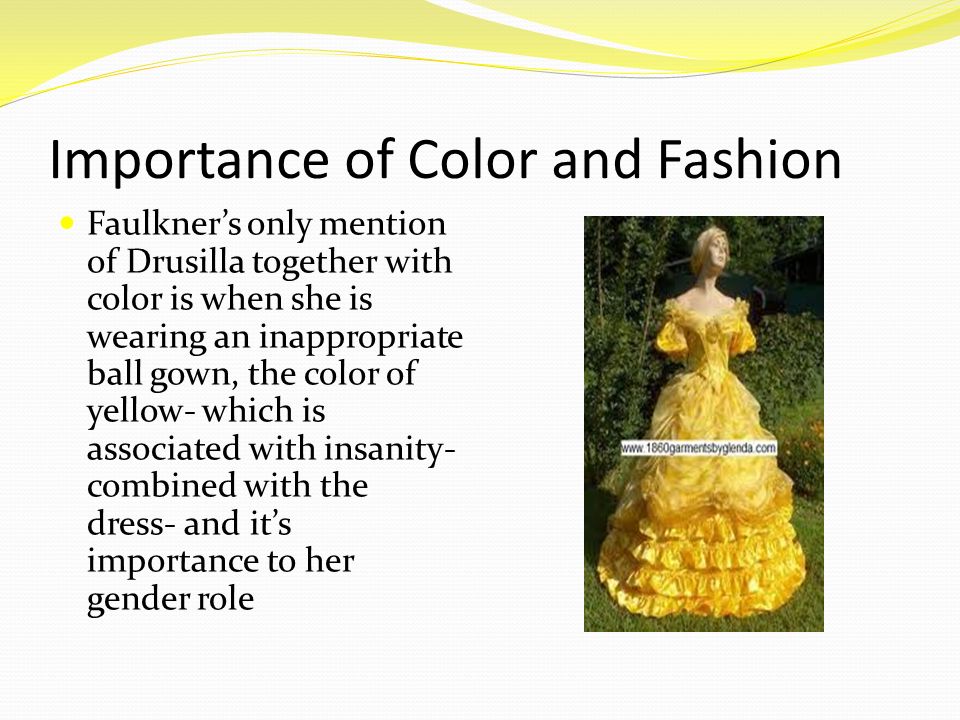 Importance of Color and Fashion

Faulkner's only mention of Drusilla together with color is when she is wearing an inappropriate ball gown, the color of yellow- which is associated with insanity- combined with the dress- and it's importance to her gender role

www.1860garmentsbyglenda.com